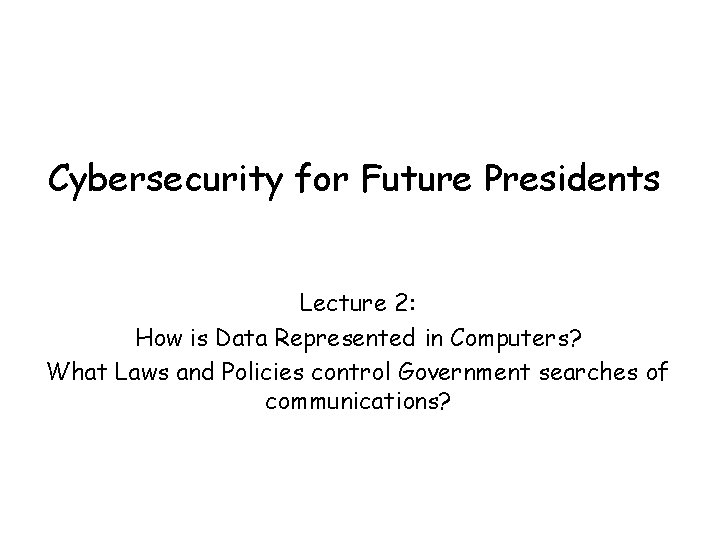 Cybersecurity for Future Presidents

Lecture 2:
How is Data Represented in Computers?
What Laws and Policies control Government searches of communications?